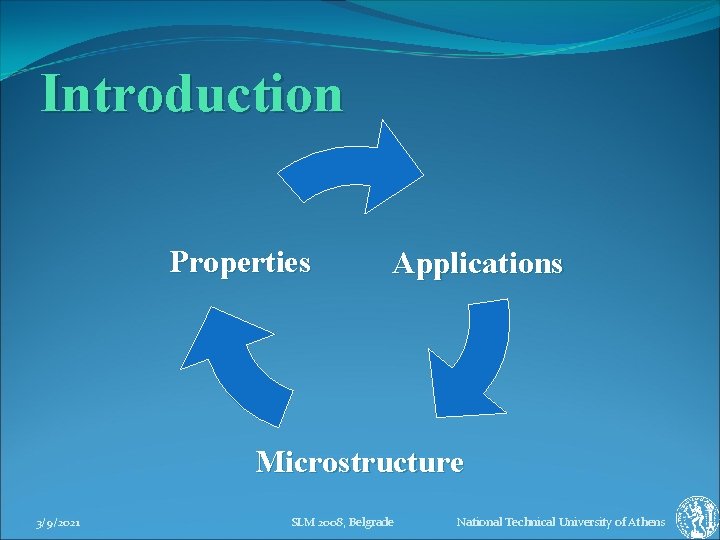 Introduction

Properties

Applications

Microstructure

3/9/2021

SLM 2008, Belgrade

National Technical University of Athens